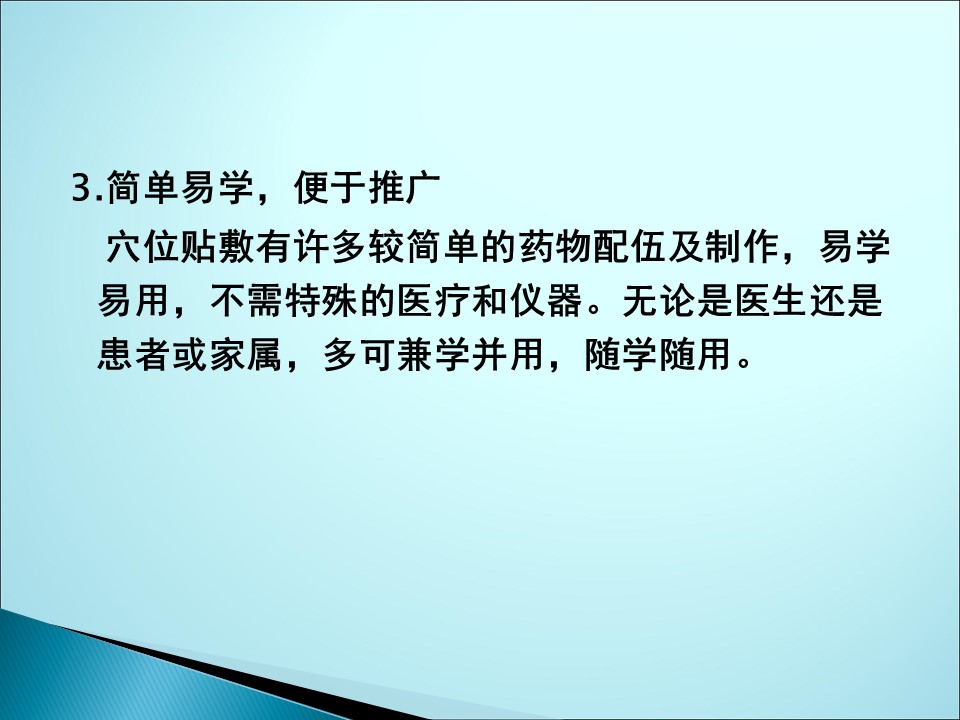 3.简单易学，便于推广

穴位贴敷有许多较简单的药物配伍及制作，易学易用，不需特殊的医疗和仪器。无论是医生还是患者或家属，多可兼学并用，随学随用。